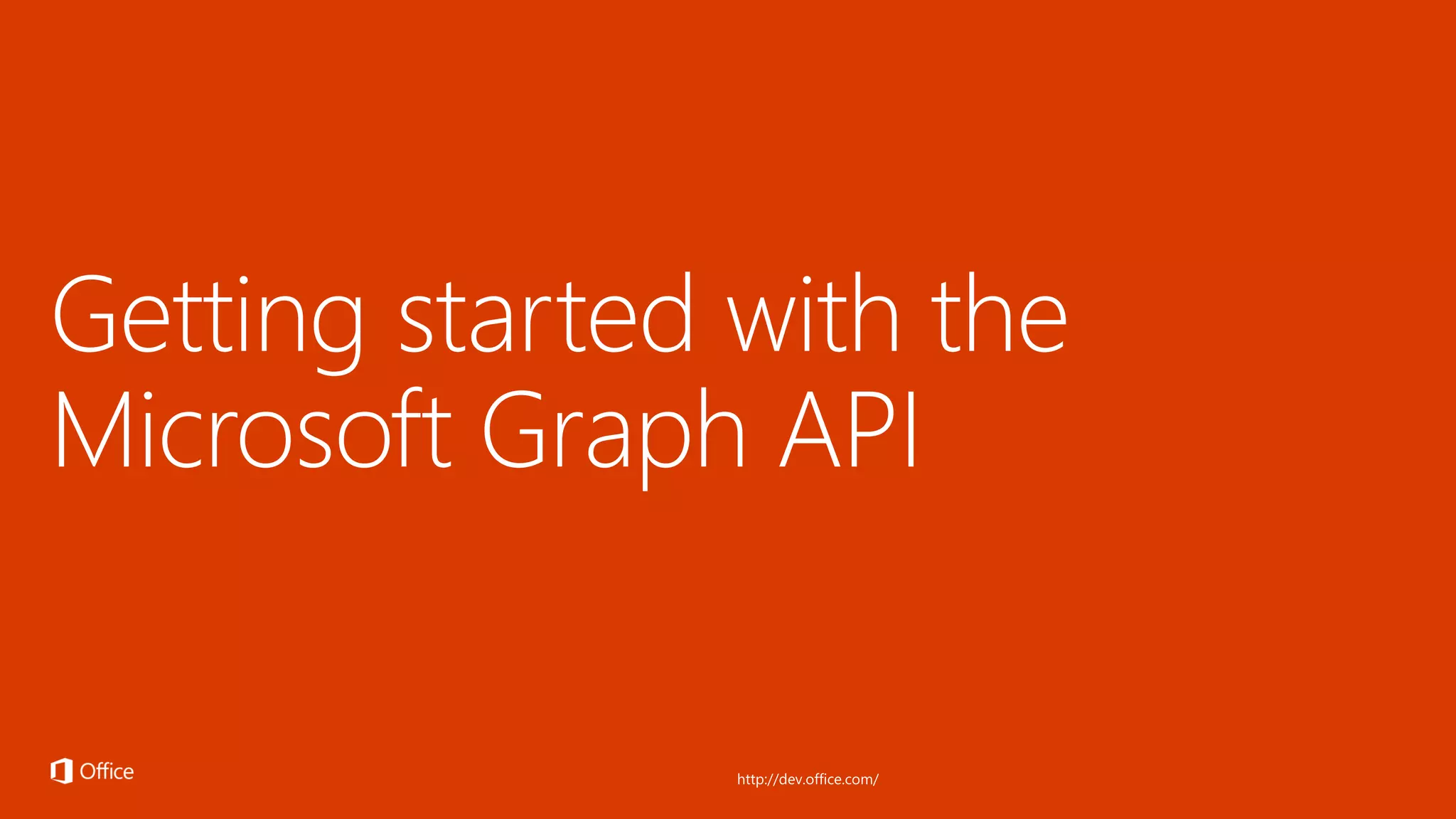 Getting started with the Microsoft Graph API

Office

http://dev.office.com/